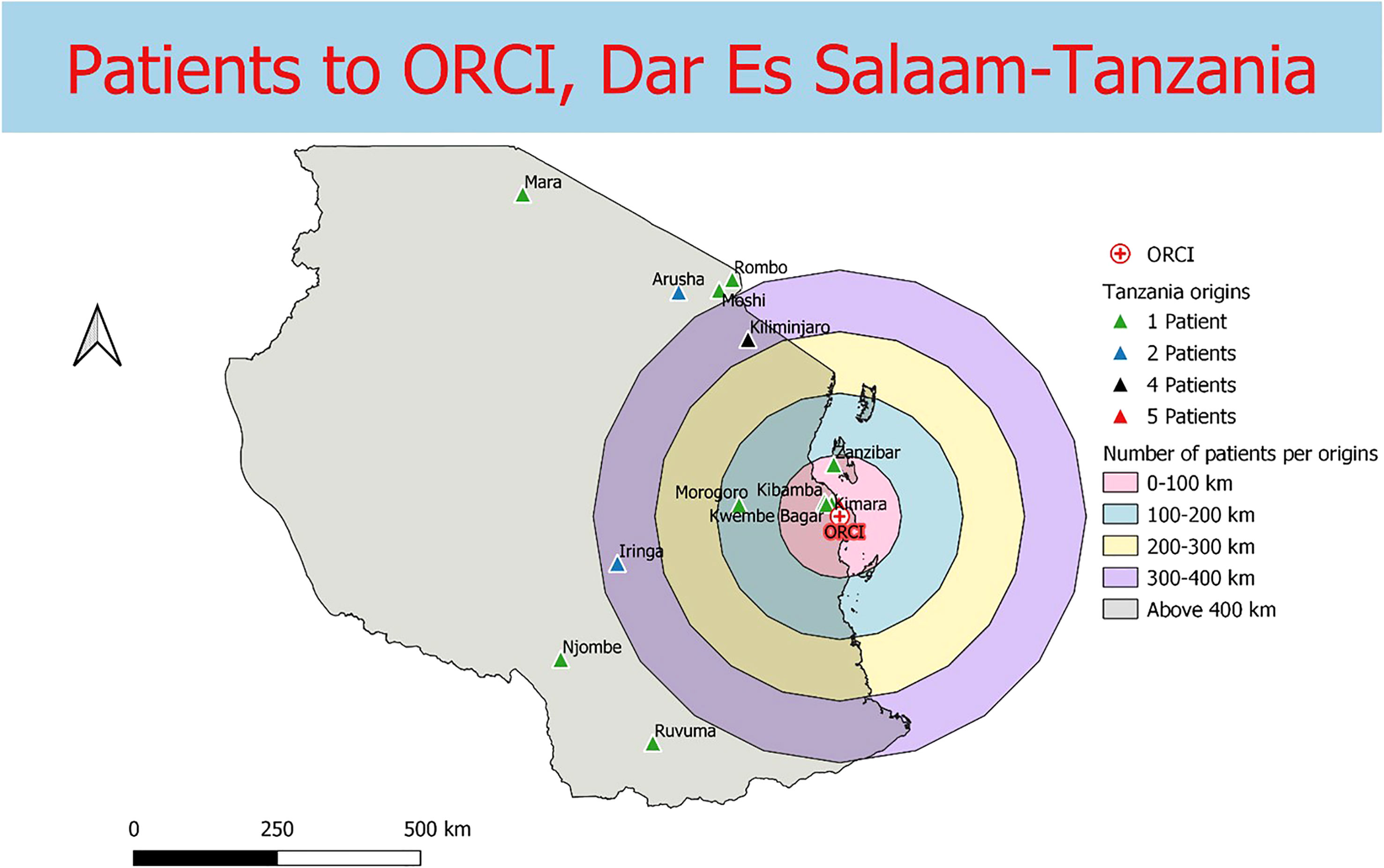 Patients to ORCI, Dar Es Salaam-Tanzania

Mara

Rombo

Arusha

Moshi

Kiliminjaro

Zanzibar

Morogoro

Kibamba

Kimara

Kwembe

Bagar

ORCI

Iringa

Njombe

Ruvuma

ORCI

Tanzania origins

1 Patient

2 Patients

4 Patients

5 Patients

Number of patients per origins

0-100 km

100-200 km

200-300 km

300-400 km

Above 400 km

0 250 500 km